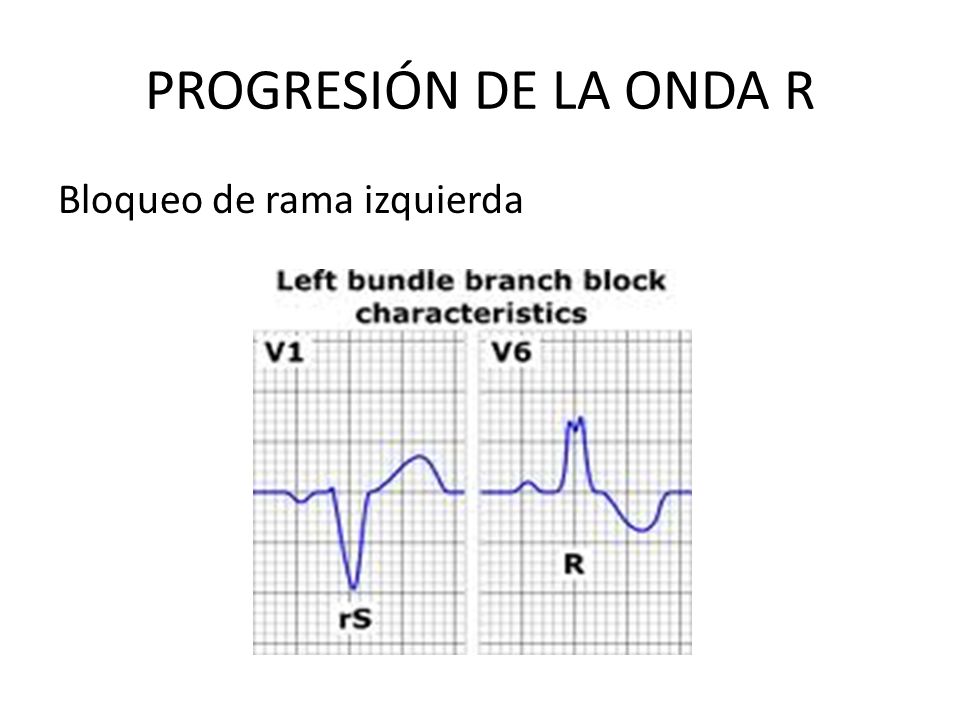 PROGRESIÓN DE LA ONDA R

Bloqueo de rama izquierda

Left bundle branch block characteristics

V1

rS

V6

R